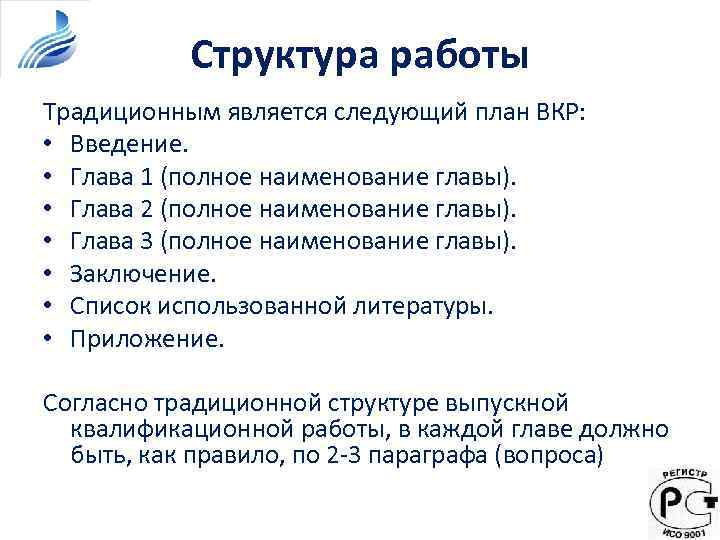 Структура работы

Традиционным является следующий план ВКР:
• Введение.
• Глава 1 (полное наименование главы).
• Глава 2 (полное наименование главы).
• Глава 3 (полное наименование главы).
• Заключение.
• Список использованной литературы.
• Приложение.

Согласно традиционной структуре выпускной квалификационной работы, в каждой главе должно быть, как правило, по 2-3 параграфа (вопроса)

РЕГИСТР
РСТ
ИСО 9001